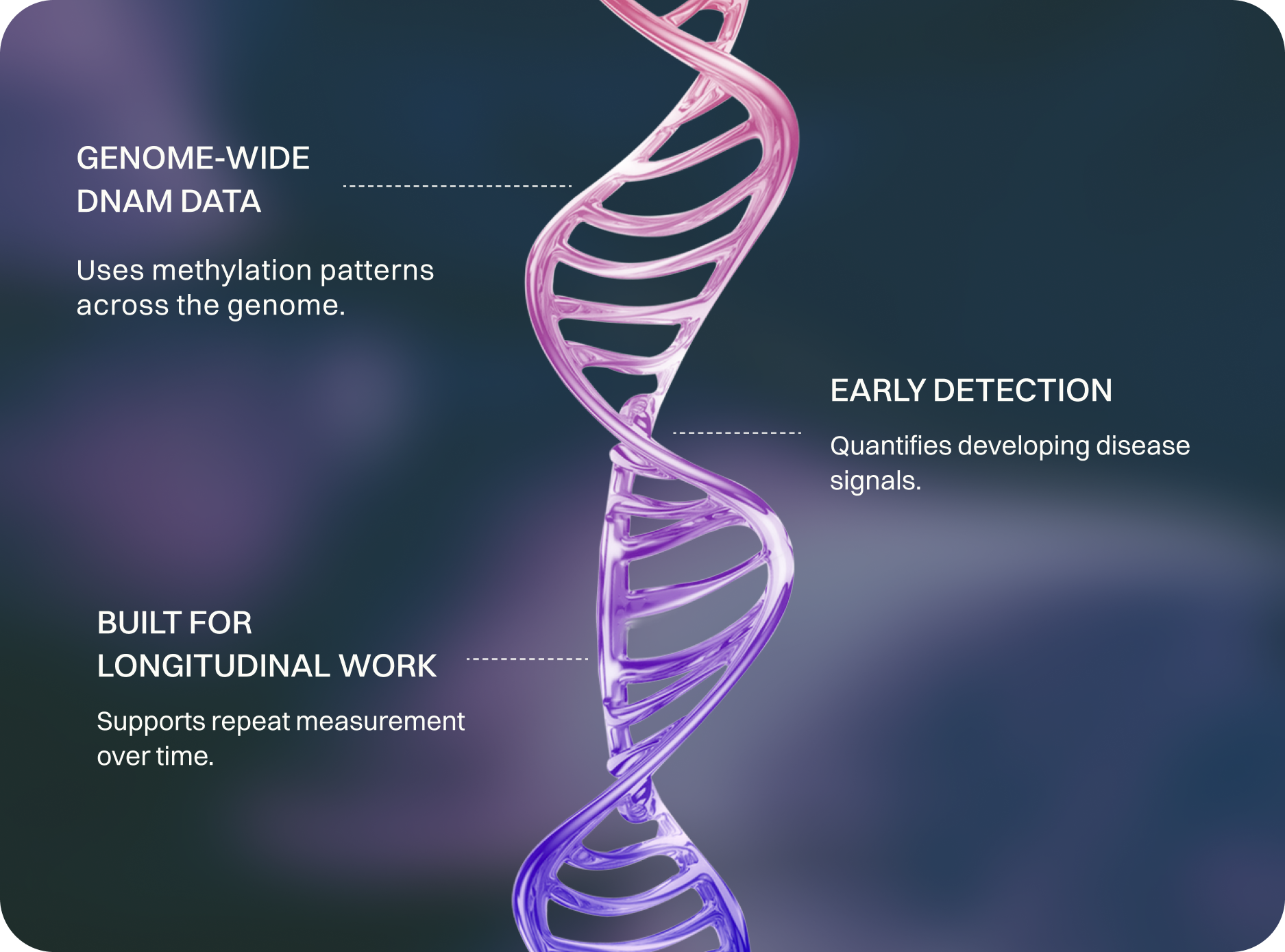 GENOME-WIDE
DNAM DATA

Uses methylation patterns across the genome.

EARLY DETECTION

Quantifies developing disease signals.

BUILT FOR
LONGITUDINAL WORK

Supports repeat measurement over time.